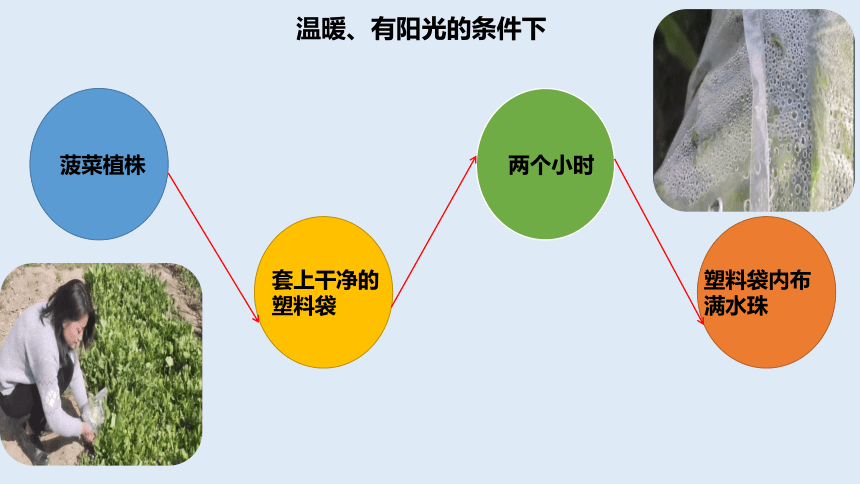 温暖、有阳光的条件下

菠菜植株

套上干净的塑料袋

两个小时

塑料袋内布满水珠